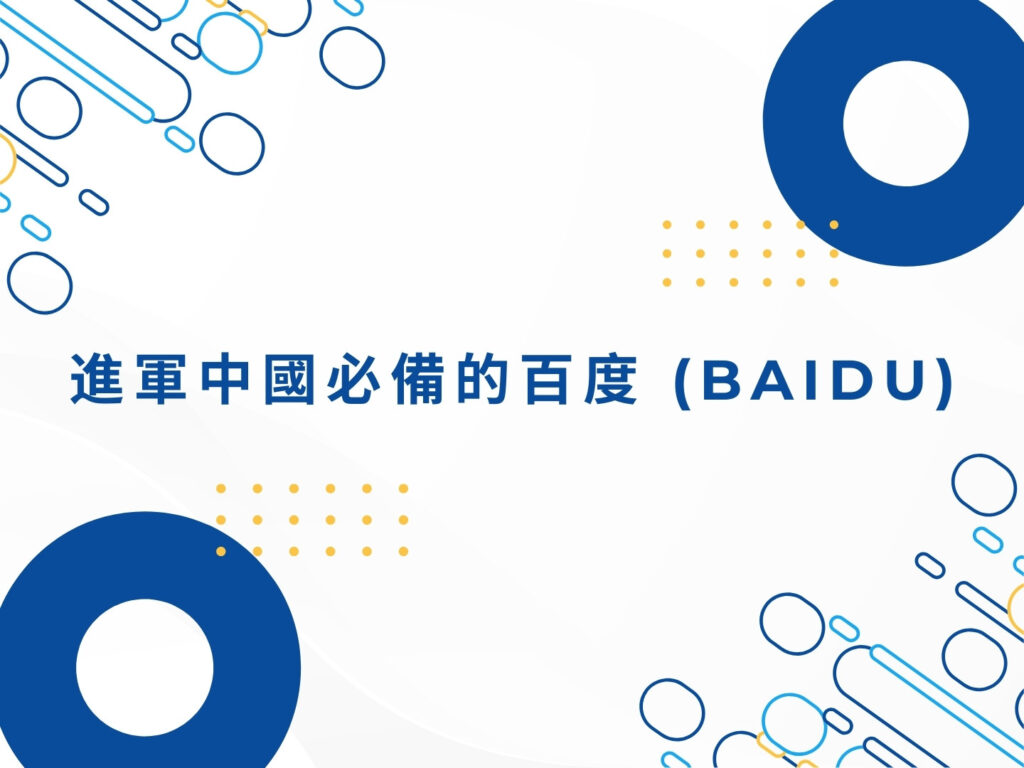 進軍中國必備的百度 (BAIDU)